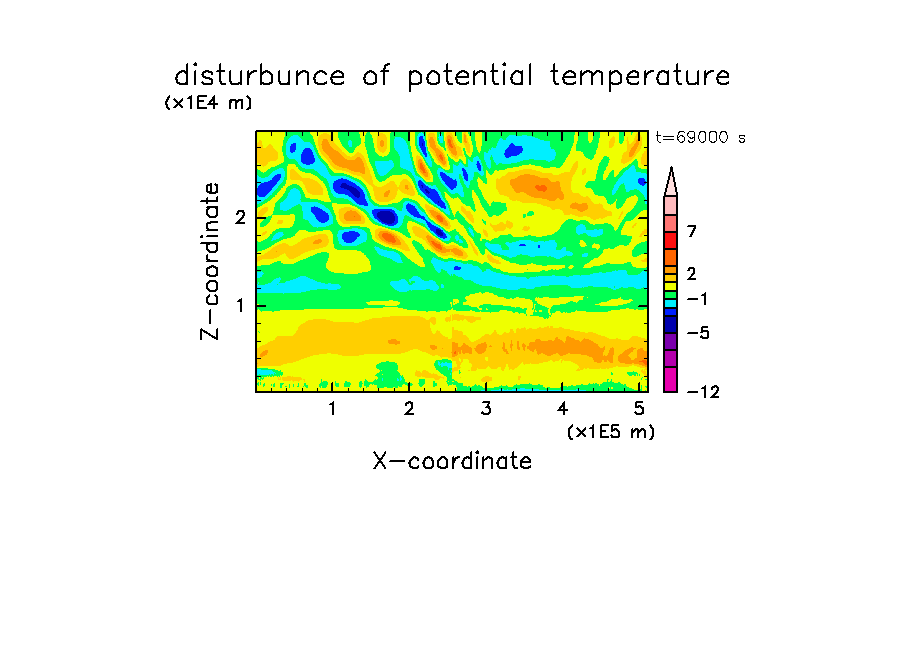 disturbunce of potential temperature

(x1E4 m)

t=69000 s

Z-coordinate

2

1

7

2

−1

−5

−12

1 2 3 4 5

(x1E5 m)

X-coordinate